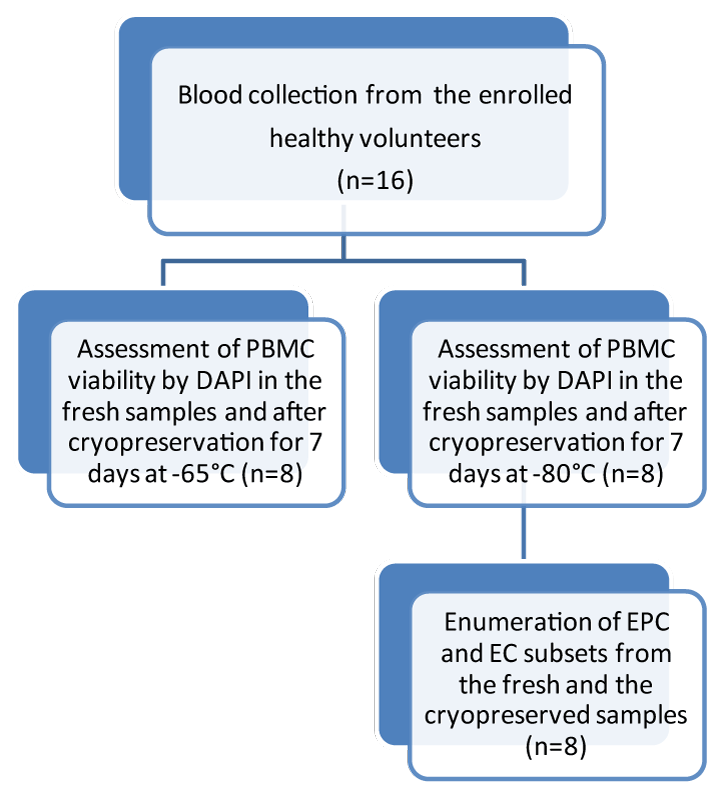 Blood collection from the enrolled healthy volunteers
(n=16)

Assessment of PBMC viability by DAPI in the fresh samples and after cryopreservation for 7 days at -65°C (n=8)

Assessment of PBMC viability by DAPI in the fresh samples and after cryopreservation for 7 days at -80°C (n=8)

Enumeration of EPC and EC subsets from the fresh and the cryopreserved samples (n=8)